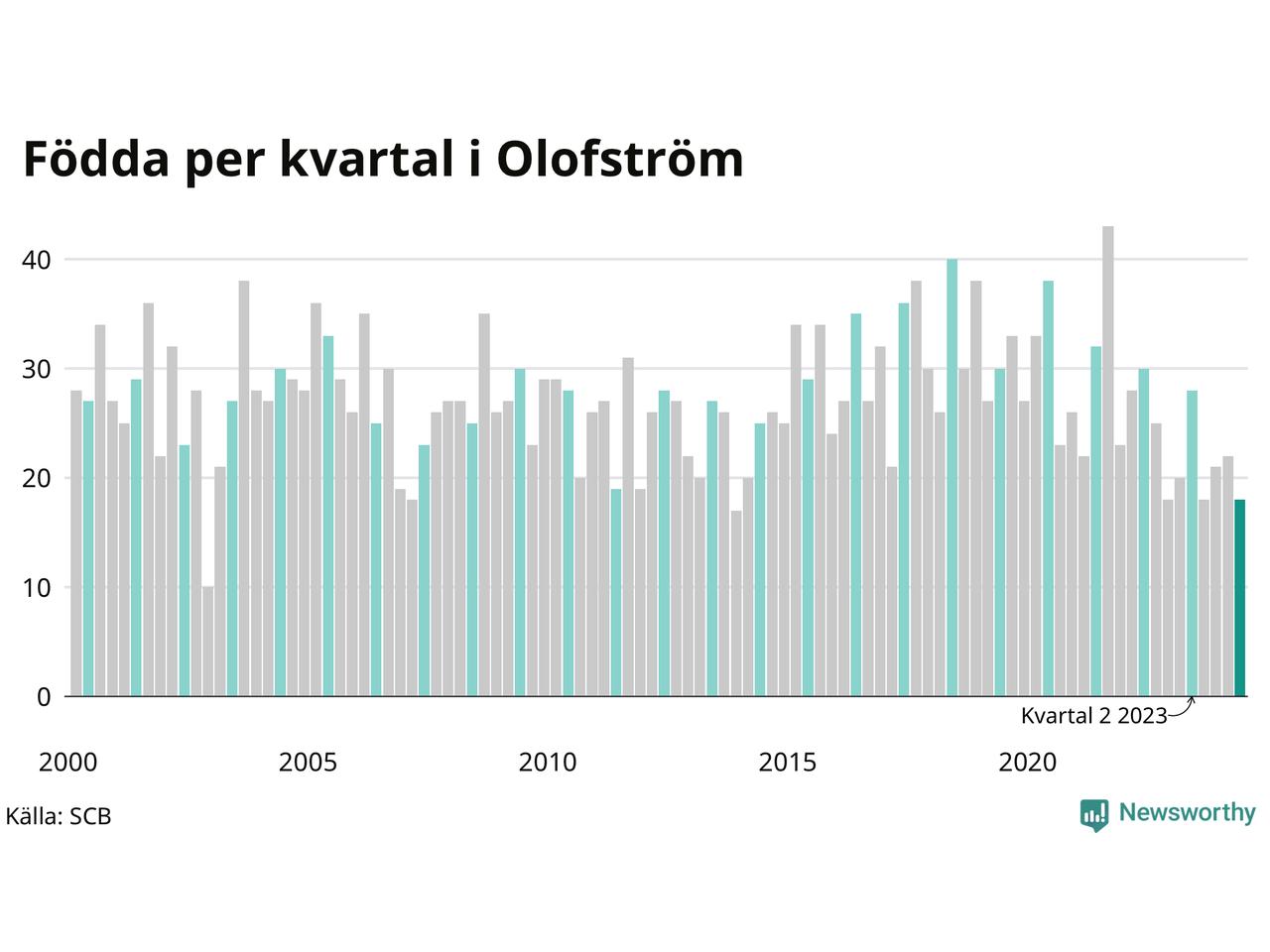 Födda per kvartal i Olofström

40
30
20
10
0

Kvartal 2 2023

2000
2005
2010
2015
2020

Källa: SCB

Newsworthy